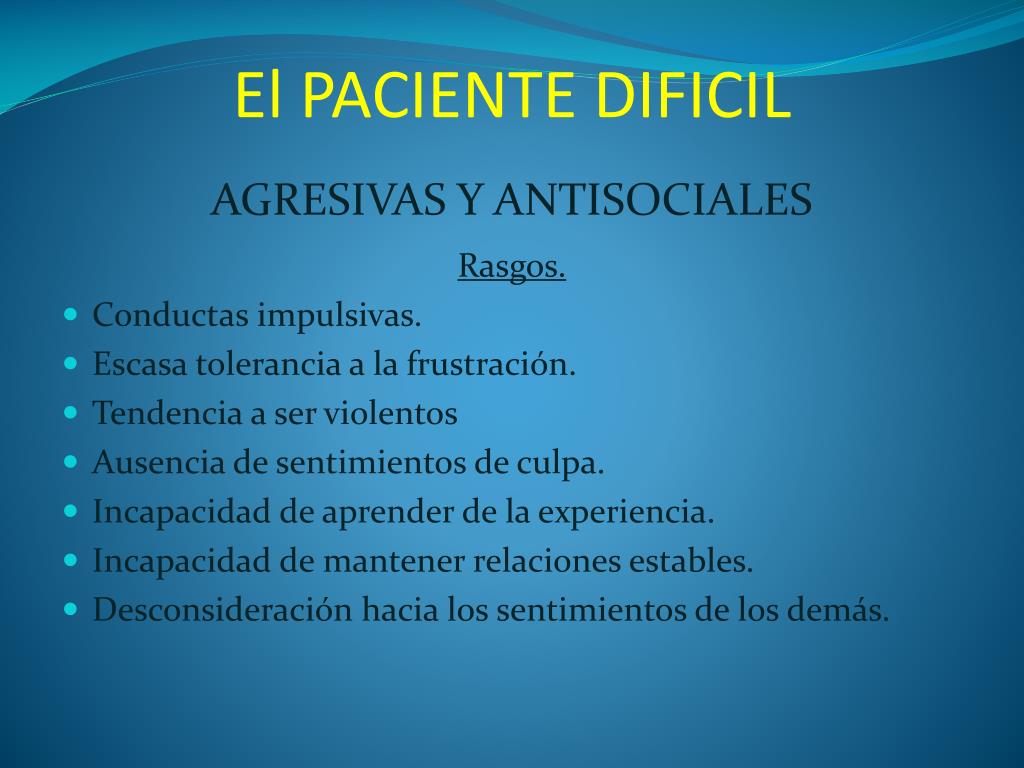 El PACIENTE DIFICIL

AGRESIVAS Y ANTISOCIALES

Rasgos.

- Conductas impulsivas.
- Escasa tolerancia a la frustración.
- Tendencia a ser violentos
- Ausencia de sentimientos de culpa.
- Incapacidad de aprender de la experiencia.
- Incapacidad de mantener relaciones estables.
- Desconsideración hacia los sentimientos de los demás.